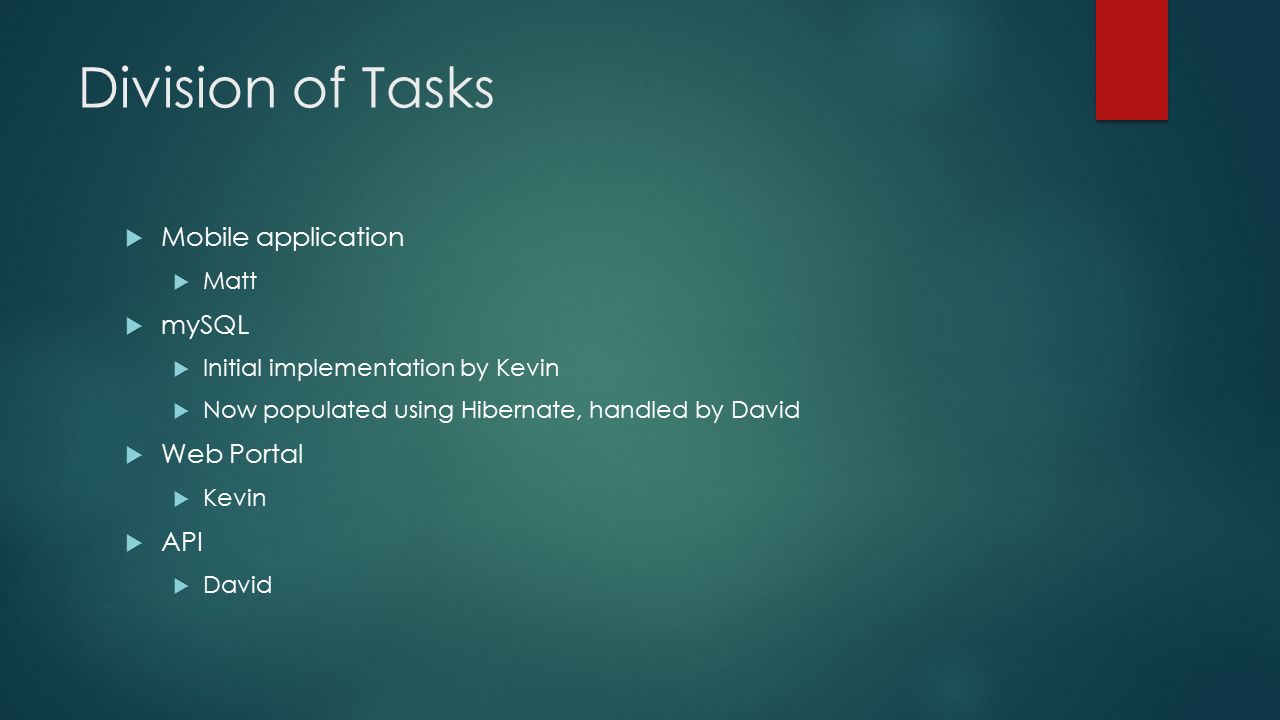 Division of Tasks

Mobile application
Matt
mySQL
Initial implementation by Kevin
Now populated using Hibernate, handled by David
Web Portal
Kevin
API
David